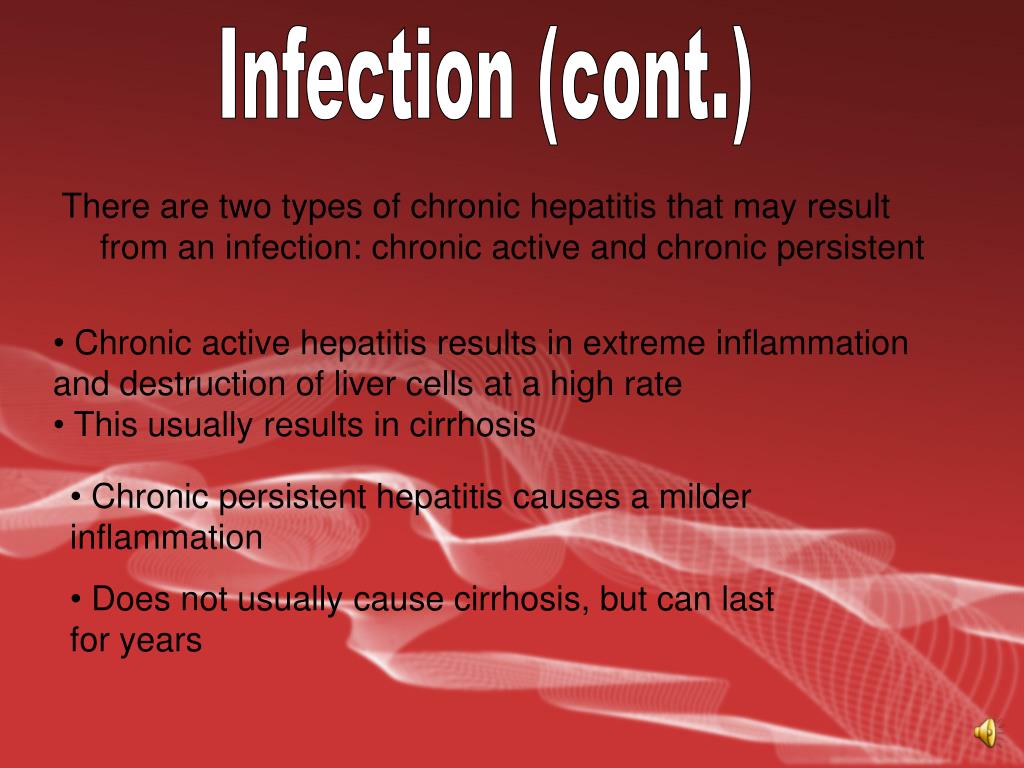 Infection (cont.)

There are two types of chronic hepatitis that may result from an infection: chronic active and chronic persistent

• Chronic active hepatitis results in extreme inflammation and destruction of liver cells at a high rate
• This usually results in cirrhosis

• Chronic persistent hepatitis causes a milder inflammation

• Does not usually cause cirrhosis, but can last for years